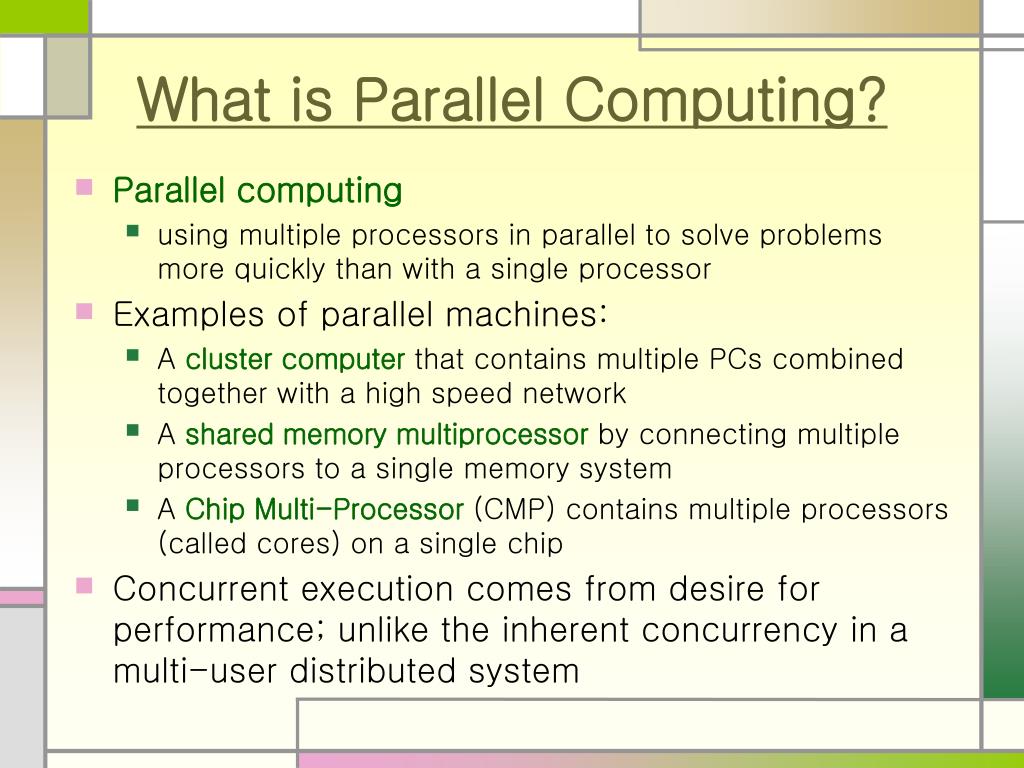 What is Parallel Computing?

Parallel computing

using multiple processors in parallel to solve problems more quickly than with a single processor

Examples of parallel machines:

A cluster computer that contains multiple PCs combined together with a high speed network

A shared memory multiprocessor by connecting multiple processors to a single memory system

A Chip Multi-Processor (CMP) contains multiple processors (called cores) on a single chip

Concurrent execution comes from desire for performance; unlike the inherent concurrency in a multi-user distributed system